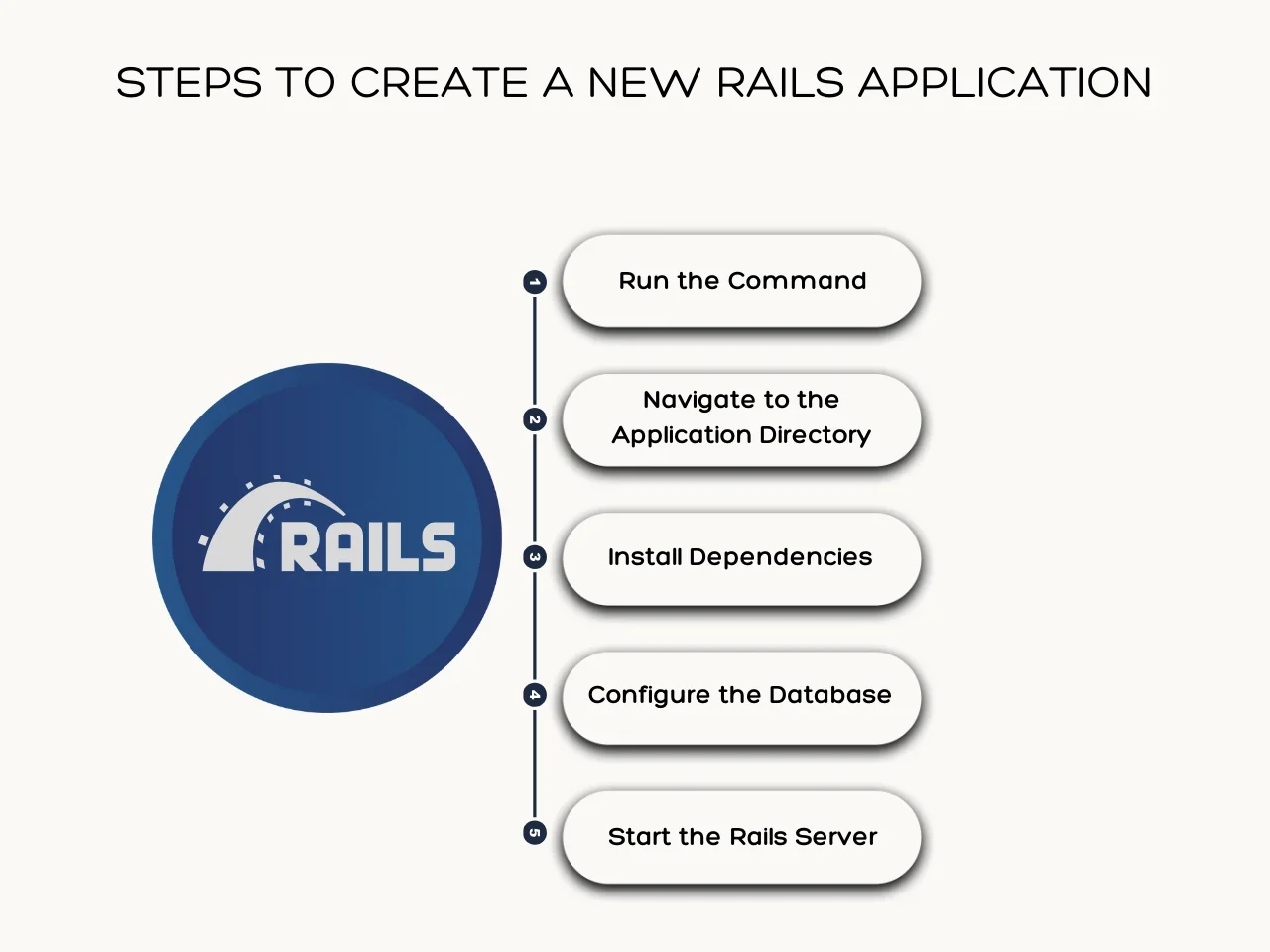 STEPS TO CREATE A NEW RAILS APPLICATION

RAILS

1 Run the Command

2 Navigate to the Application Directory

3 Install Dependencies

4 Configure the Database

5 Start the Rails Server